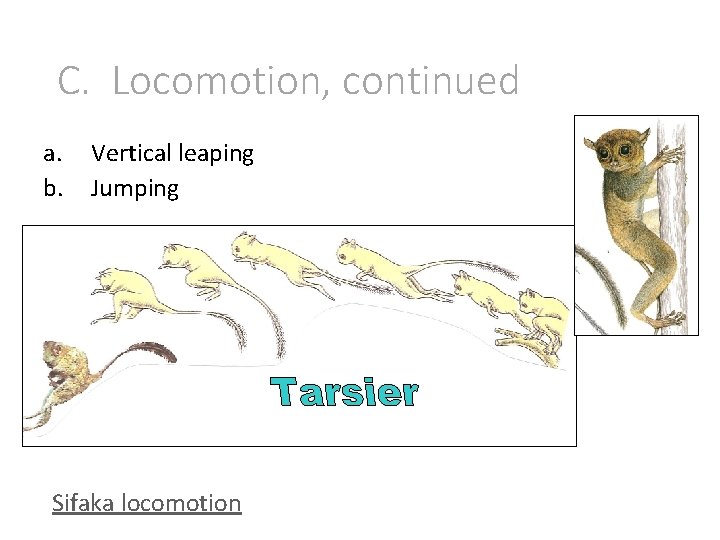 C. Locomotion, continued

a. Vertical leaping
b. Jumping

Tarsier

Sifaka locomotion